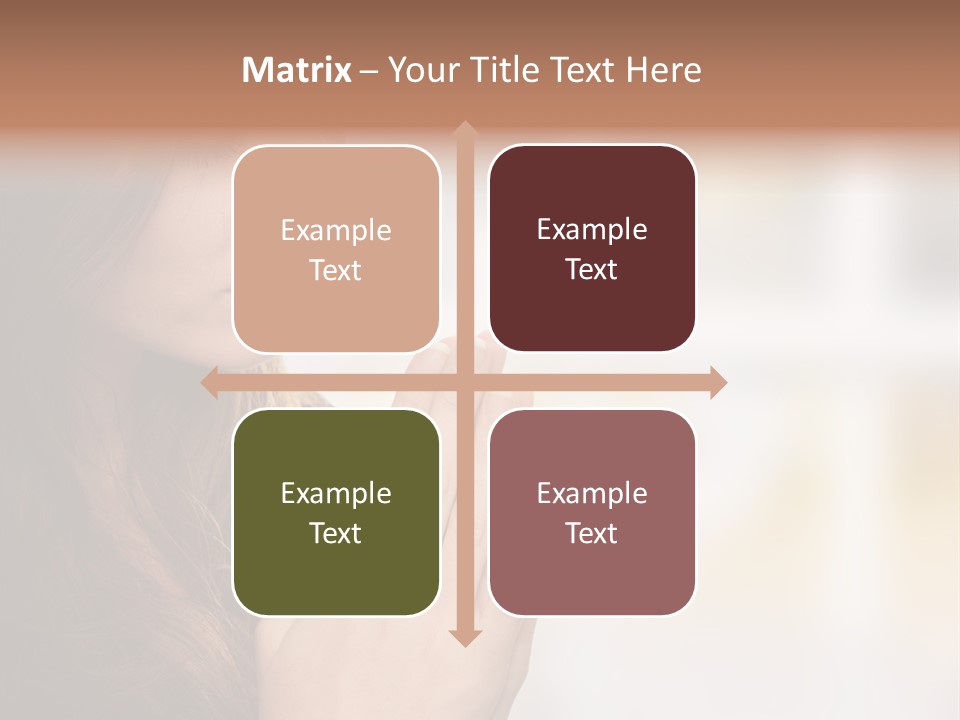 Matrix – Your Title Text Here

Example Text

Example Text

Example Text

Example Text